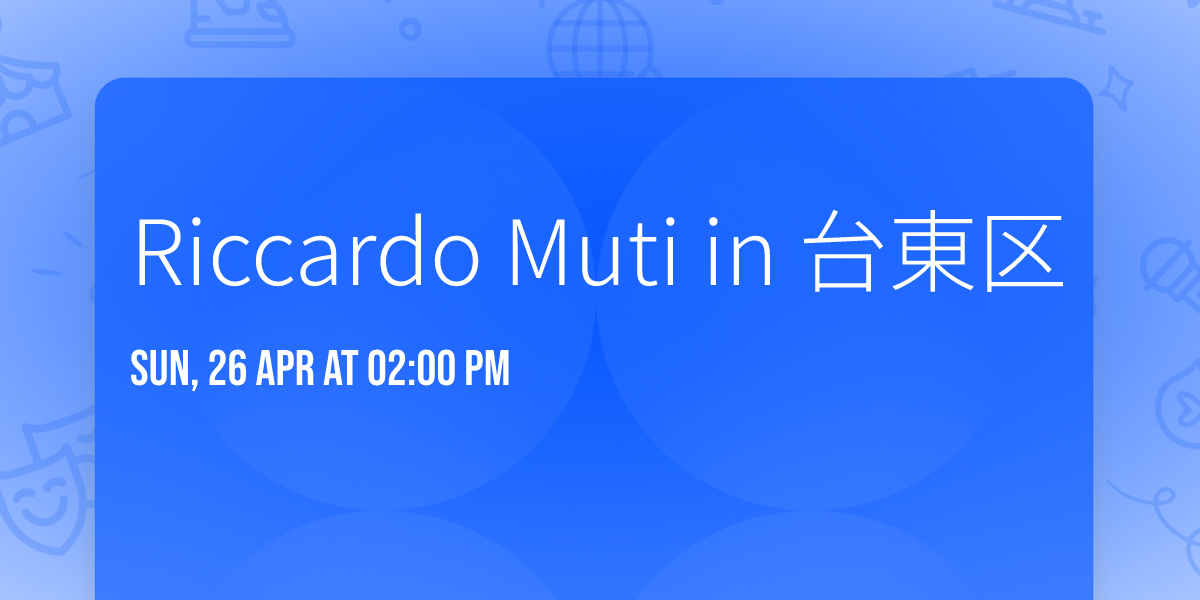 Riccardo Muti in 台東区

SUN, 26 APR AT 02:00 PM